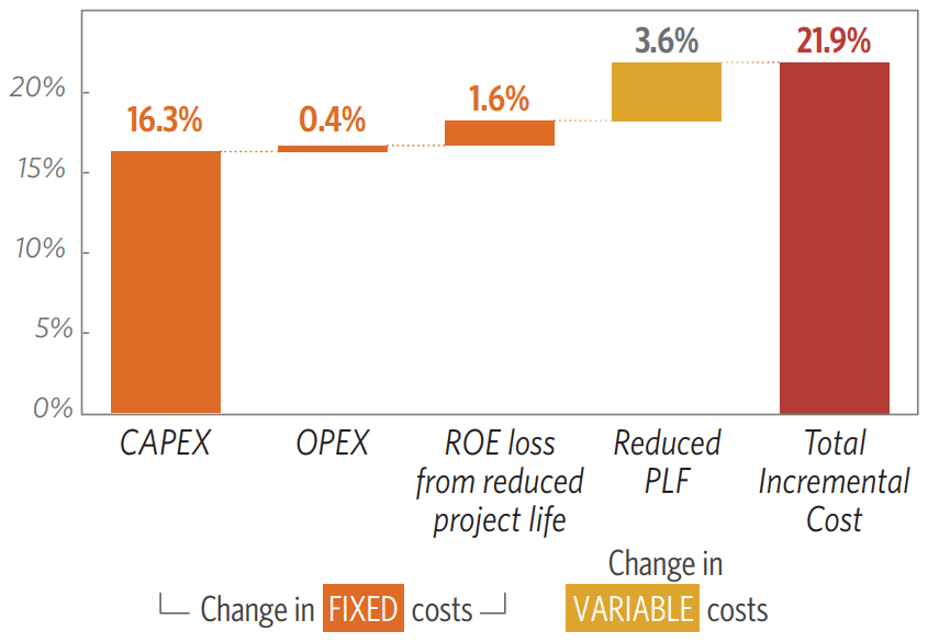 20%
15%
10%
5%
0%

16.3%
0.4%
1.6%
3.6%
21.9%

CAPEX
OPEX
ROE loss from reduced project life
Reduced PLF
Total Incremental Cost

Change in FIXED costs
Change in VARIABLE costs